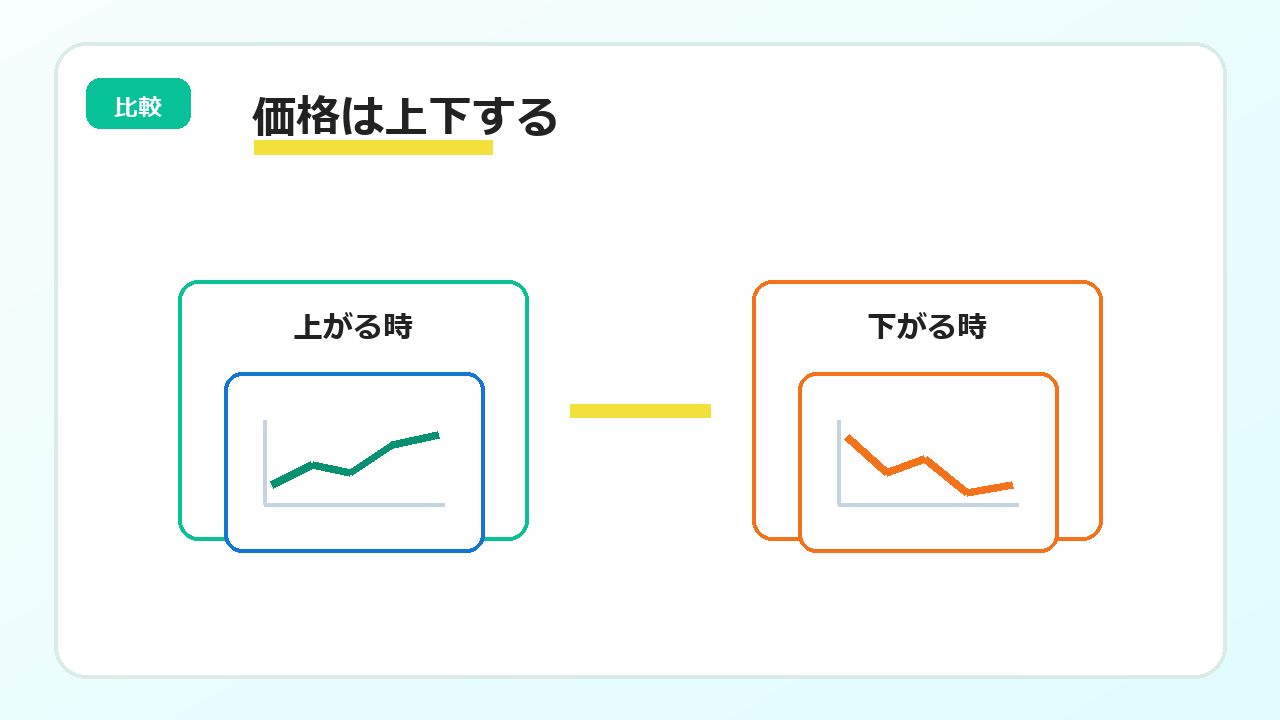 比較

価格は上下する

上がる時

下がる時